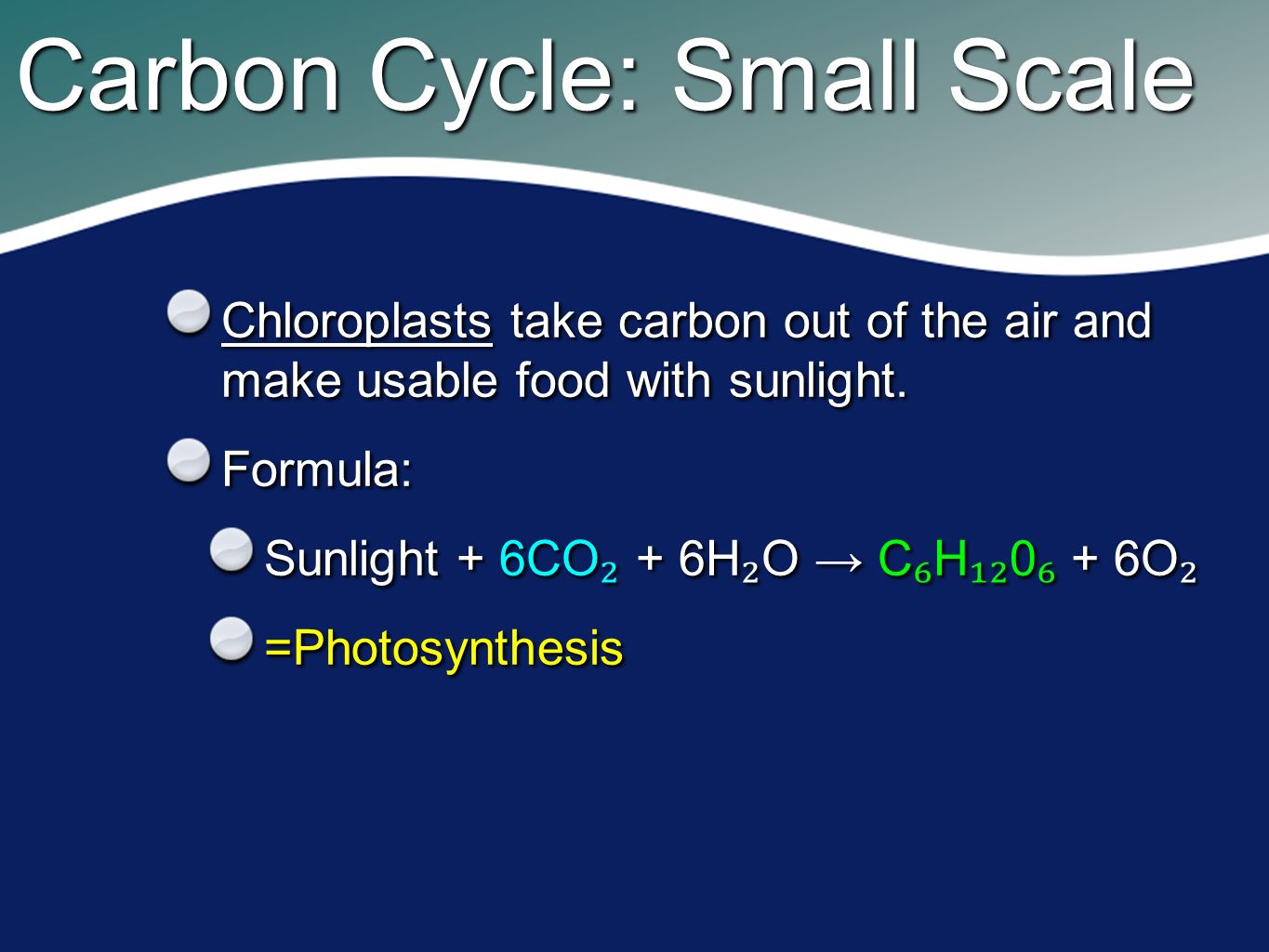 Carbon Cycle: Small Scale

Chloroplasts take carbon out of the air and make usable food with sunlight.

Formula:

Sunlight + $6CO_2$ + $6H_2O$ → $C_6H_{12}0_6$ + $6O_2$

=Photosynthesis